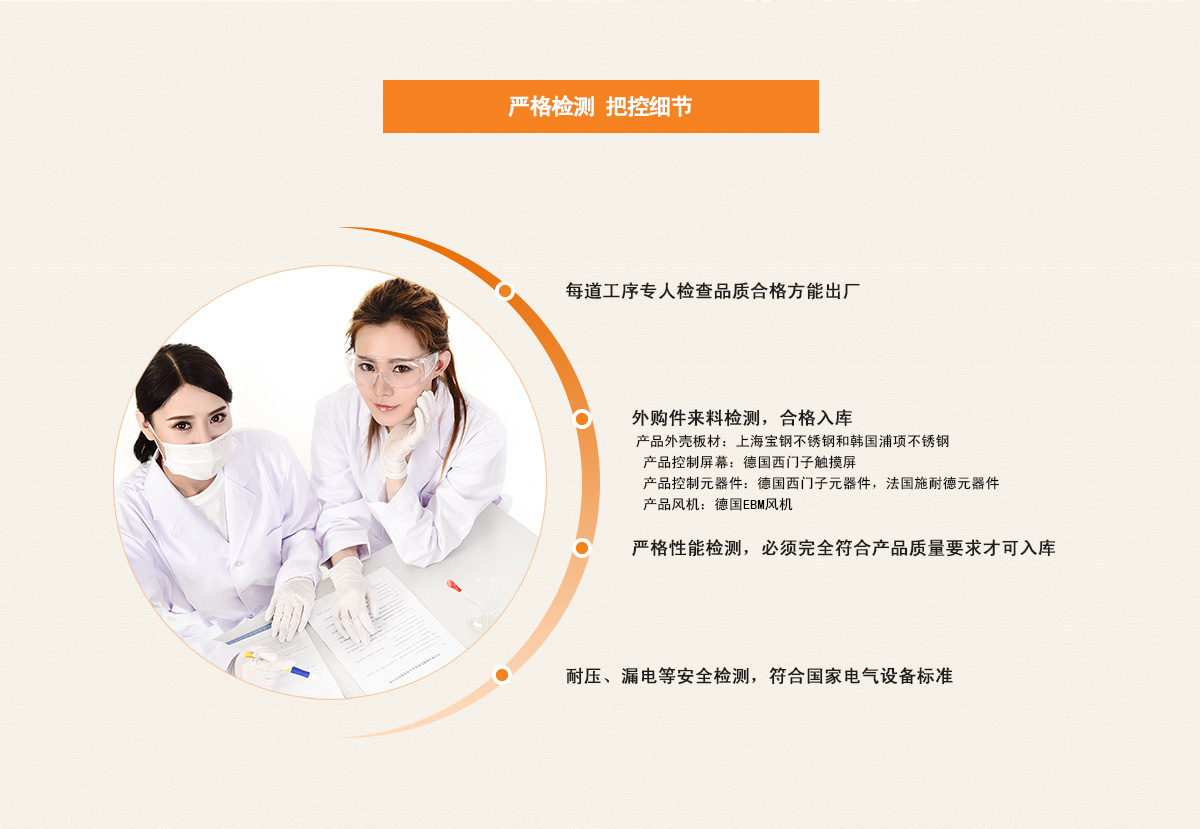 严格检测 把控细节

每道工序专人检查品质合格方能出厂

外购件来料检测，合格入库
产品外壳板材：上海宝钢不锈钢和韩国浦项不锈钢
产品控制屏幕：德国西门子触摸屏
产品控制元器件：德国西门子元器件，法国施耐德元器件
产品风机：德国EBM风机

严格性能检测，必须完全符合产品质量要求才可入库

耐压、漏电等安全检测，符合国家电气设备标准